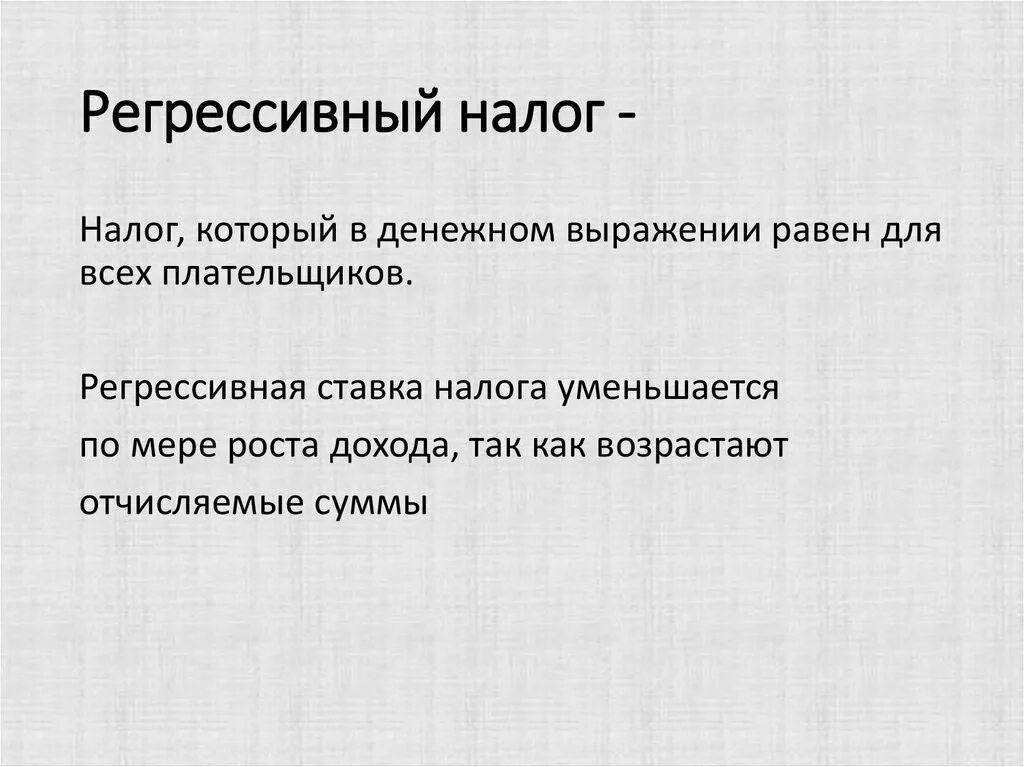 Регрессивный налог -

Налог, который в денежном выражении равен для всех плательщиков.

Регрессивная ставка налога уменьшается по мере роста дохода, так как возрастают отчисляемые суммы